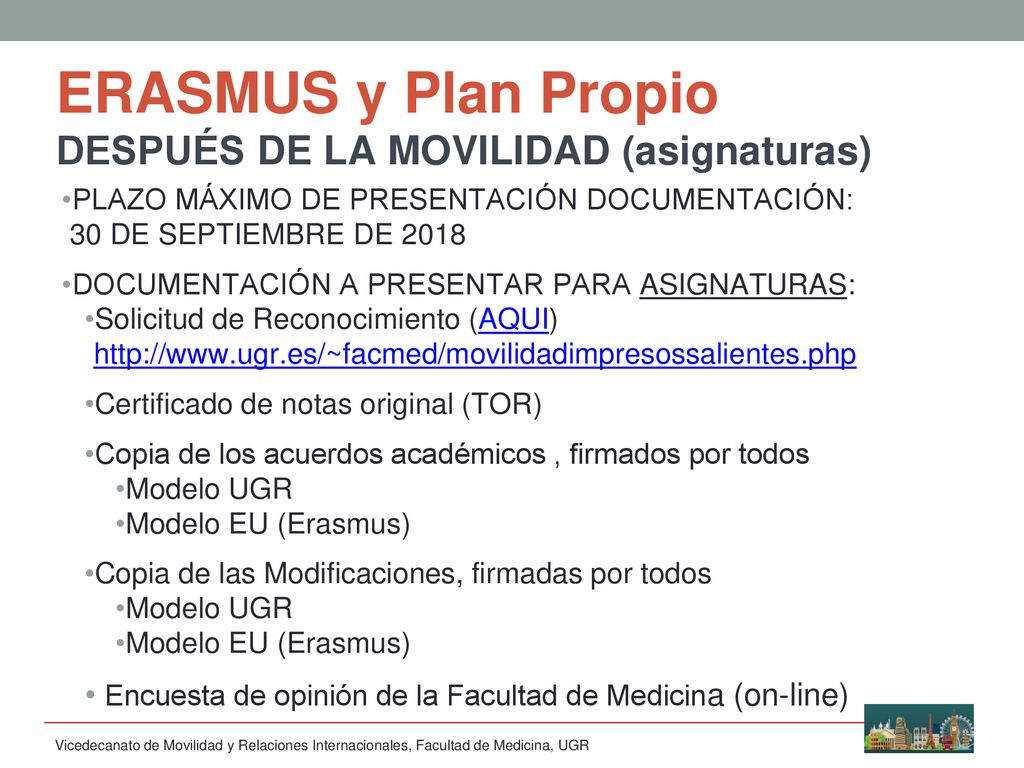 ERASMUS y Plan Propio
DESPUÉS DE LA MOVILIDAD (asignaturas)

•PLAZO MÁXIMO DE PRESENTACIÓN DOCUMENTACIÓN: 30 DE SEPTIEMBRE DE 2018

•DOCUMENTACIÓN A PRESENTAR PARA ASIGNATURAS:
•Solicitud de Reconocimiento (AQUI) http://www.ugr.es/~facmed/movilidadimpresossalientes.php

•Certificado de notas original (TOR)

•Copia de los acuerdos académicos , firmados por todos
•Modelo UGR
•Modelo EU (Erasmus)

•Copia de las Modificaciones, firmadas por todos
•Modelo UGR
•Modelo EU (Erasmus)

• Encuesta de opinión de la Facultad de Medicina (on-line)

Vicedecanato de Movilidad y Relaciones Internacionales, Facultad de Medicina, UGR